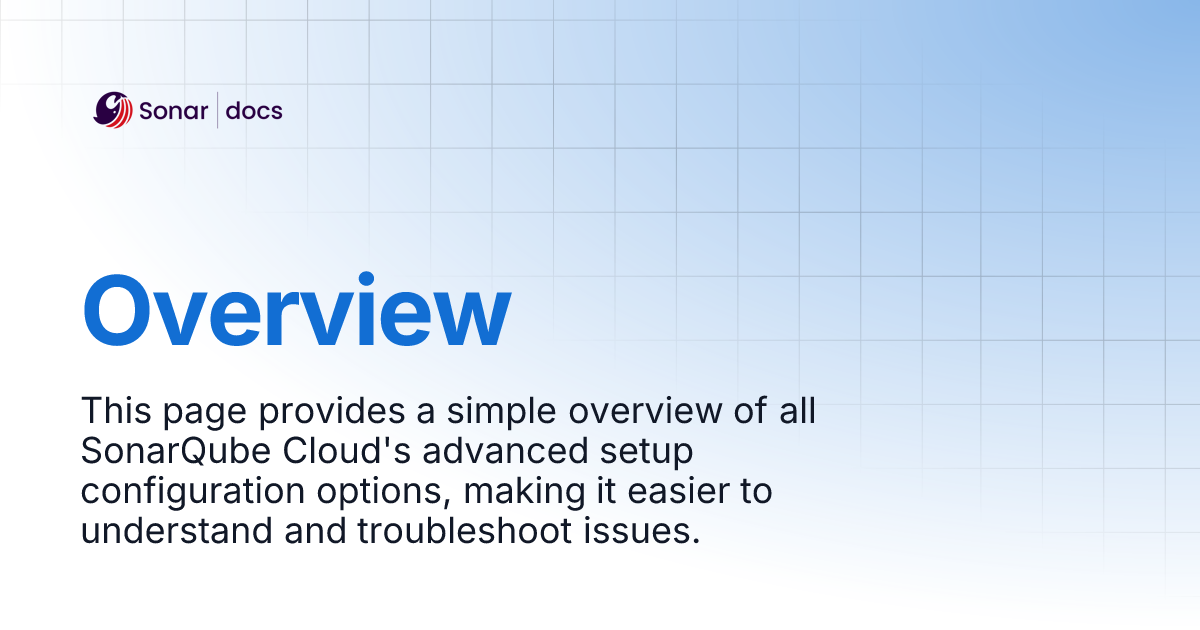 Sonar | docs

Overview

This page provides a simple overview of all SonarQube Cloud's advanced setup configuration options, making it easier to understand and troubleshoot issues.